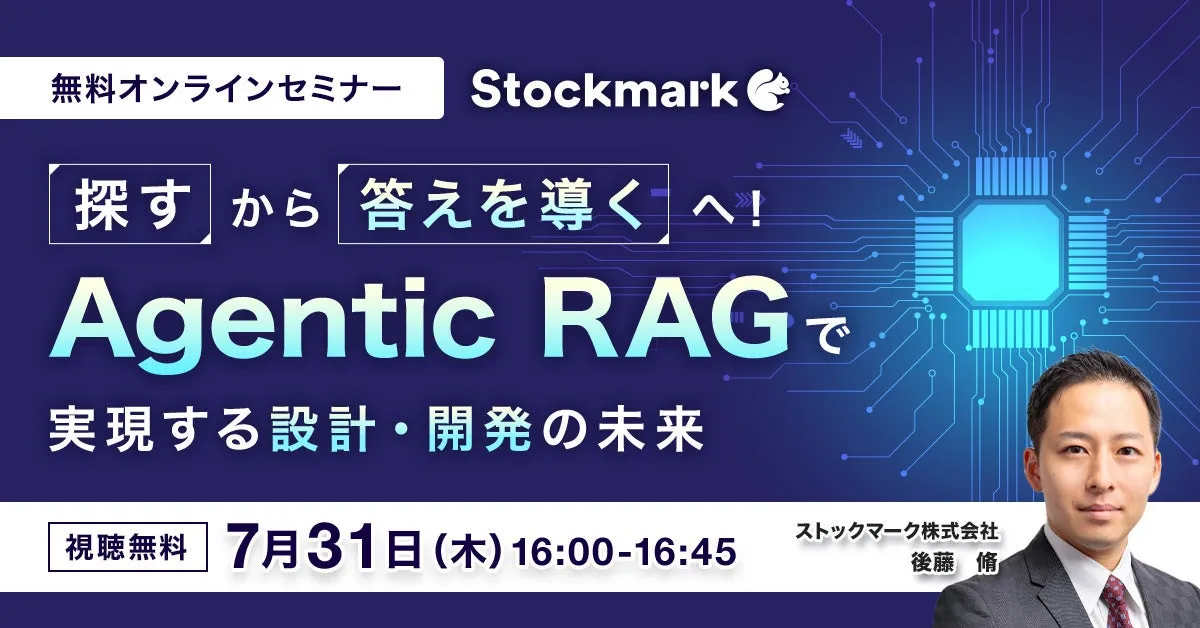 無料オンラインセミナー

Stockmark

探す から 答えを導く へ！

Agentic RAGで

実現する設計・開発の未来

視聴無料 7月31日（木）16:00-16:45

ストックマーク株式会社
後藤 脩